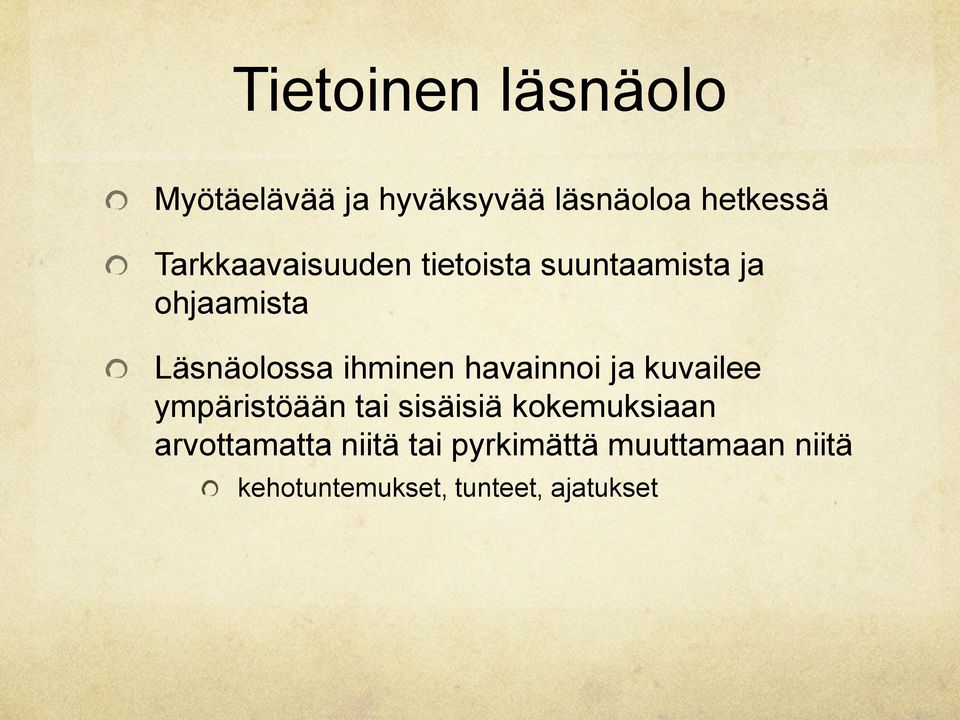 Tietoinen läsnäolo

Myötäelävää ja hyväksyvää läsnäoloa hetkessä

Tarkkaavaisuuden tietoista suuntaamista ja ohjaamista

Läsnäolossa ihminen havainnoi ja kuvailee ympäristöään tai sisäisiä kokemuksiaan arvottamatta niitä tai pyrkimättä muuttamaan niitä

kehotuntemukset, tunteet, ajatukset